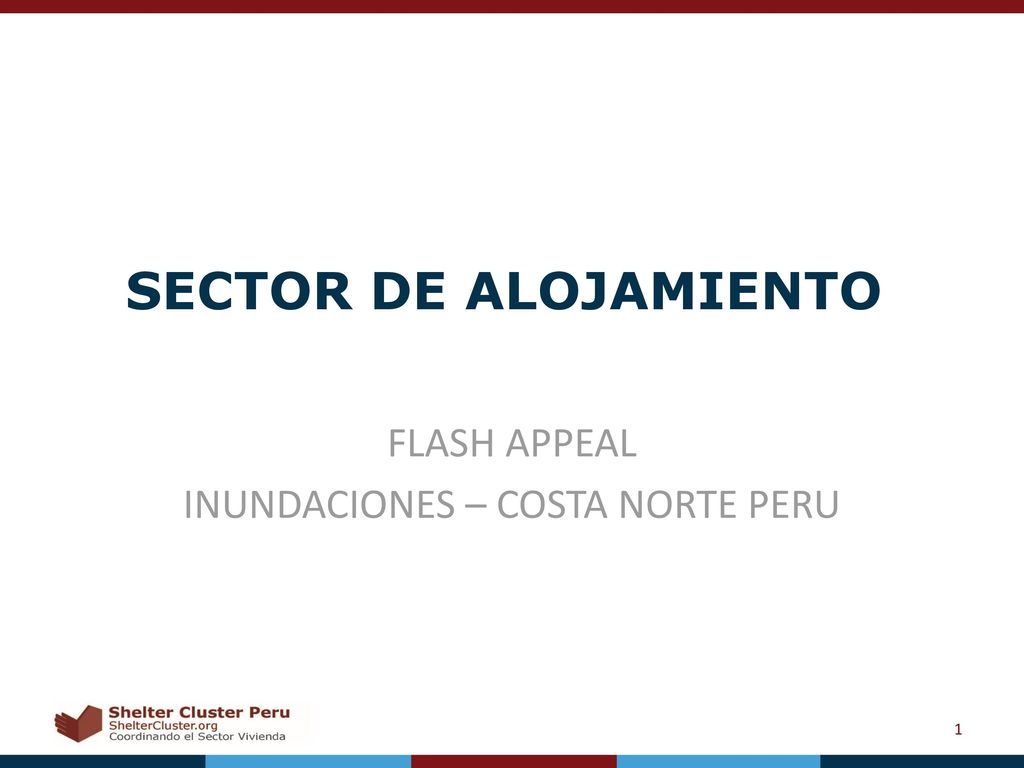 SECTOR DE ALOJAMIENTO

FLASH APPEAL
INUNDACIONES – COSTA NORTE PERU

Shelter Cluster Peru
ShelterCluster.org
Coordinando el Sector Vivienda

1